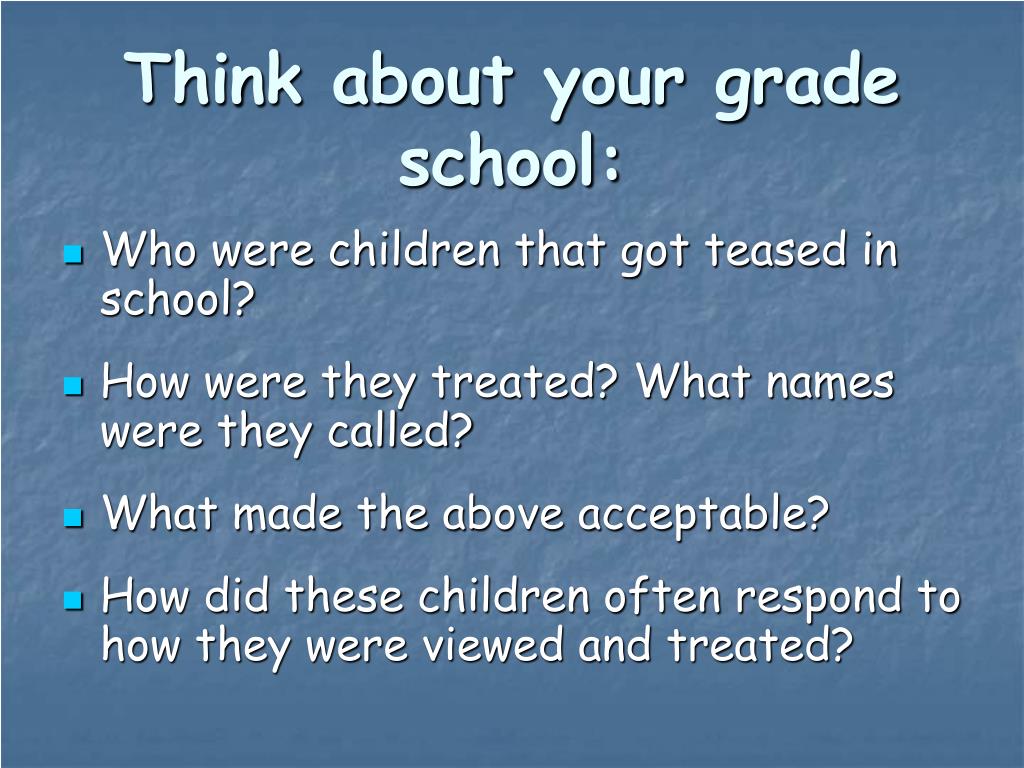 Think about your grade school:

- Who were children that got teased in school?
- How were they treated? What names were they called?
- What made the above acceptable?
- How did these children often respond to how they were viewed and treated?